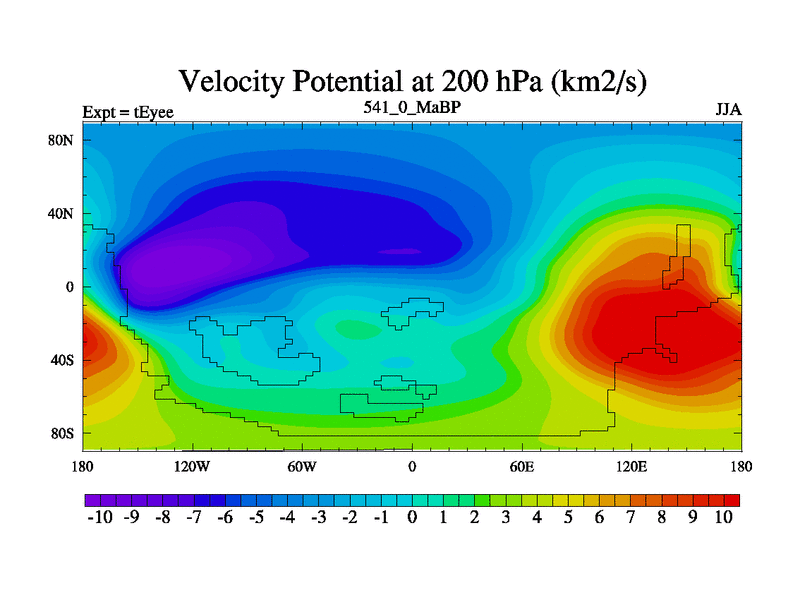 Velocity Potential at 200 hPa (km2/s)

Expt = tEyee

541_0_MaBP

JJA

80N
40N
0
40S
80S

180 120W 60W 0 60E 120E 180

-10 -9 -8 -7 -6 -5 -4 -3 -2 -1 0 1 2 3 4 5 6 7 8 9 10